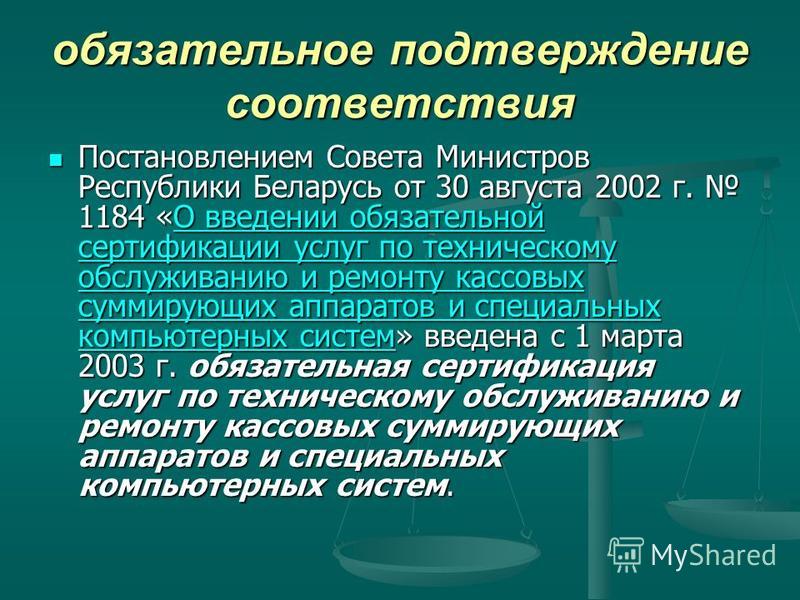 обязательное подтверждение соответствия

Постановлением Совета Министров Республики Беларусь от 30 августа 2002 г. № 1184 «О введении обязательной сертификации услуг по техническому обслуживанию и ремонту кассовых суммирующих аппаратов и специальных компьютерных систем» введена с 1 марта 2003 г. обязательная сертификация услуг по техническому обслуживанию и ремонту кассовых суммирующих аппаратов и специальных компьютерных систем.

MyShared